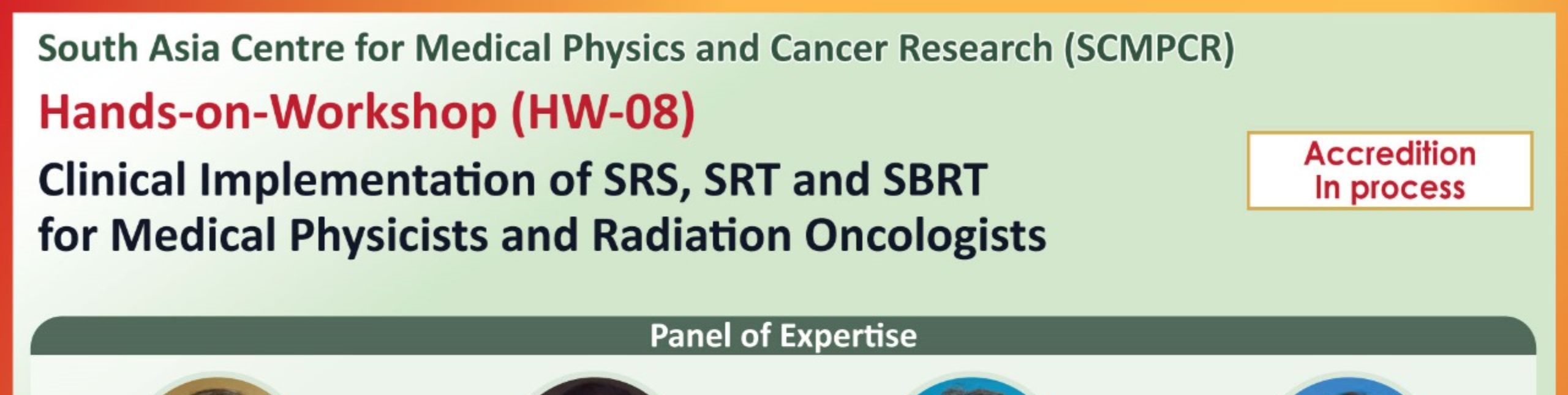 South Asia Centre for Medical Physics and Cancer Research (SCMPCR)

Hands-on-Workshop (HW-08)

Clinical Implementation of SRS, SRT and SBRT for Medical Physicists and Radiation Oncologists

Accredition In process

Panel of Expertise